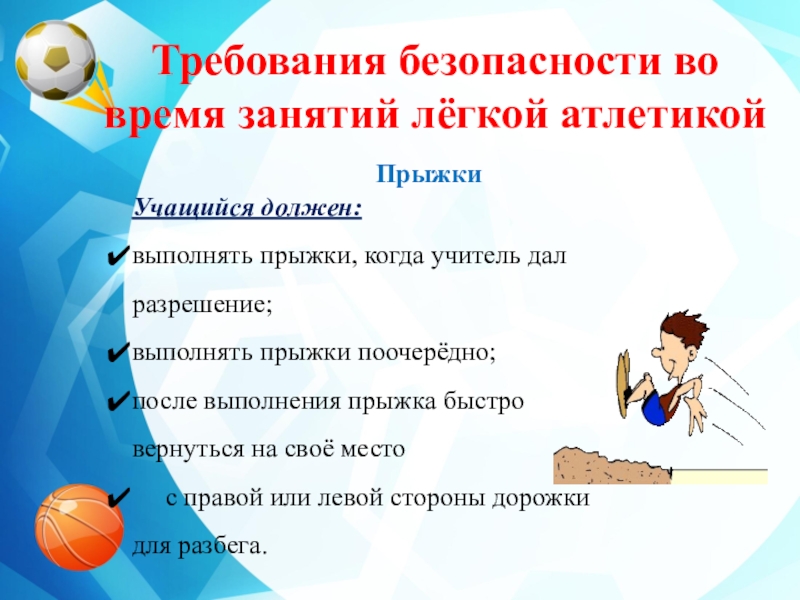 Требования безопасности во время занятий лёгкой атлетикой

Прыжки

Учащийся должен:

✔выполнять прыжки, когда учитель дал разрешение;

✔выполнять прыжки поочерёдно;

✔после выполнения прыжка быстро вернуться на своё место

✔ с правой или левой стороны дорожки для разбега.